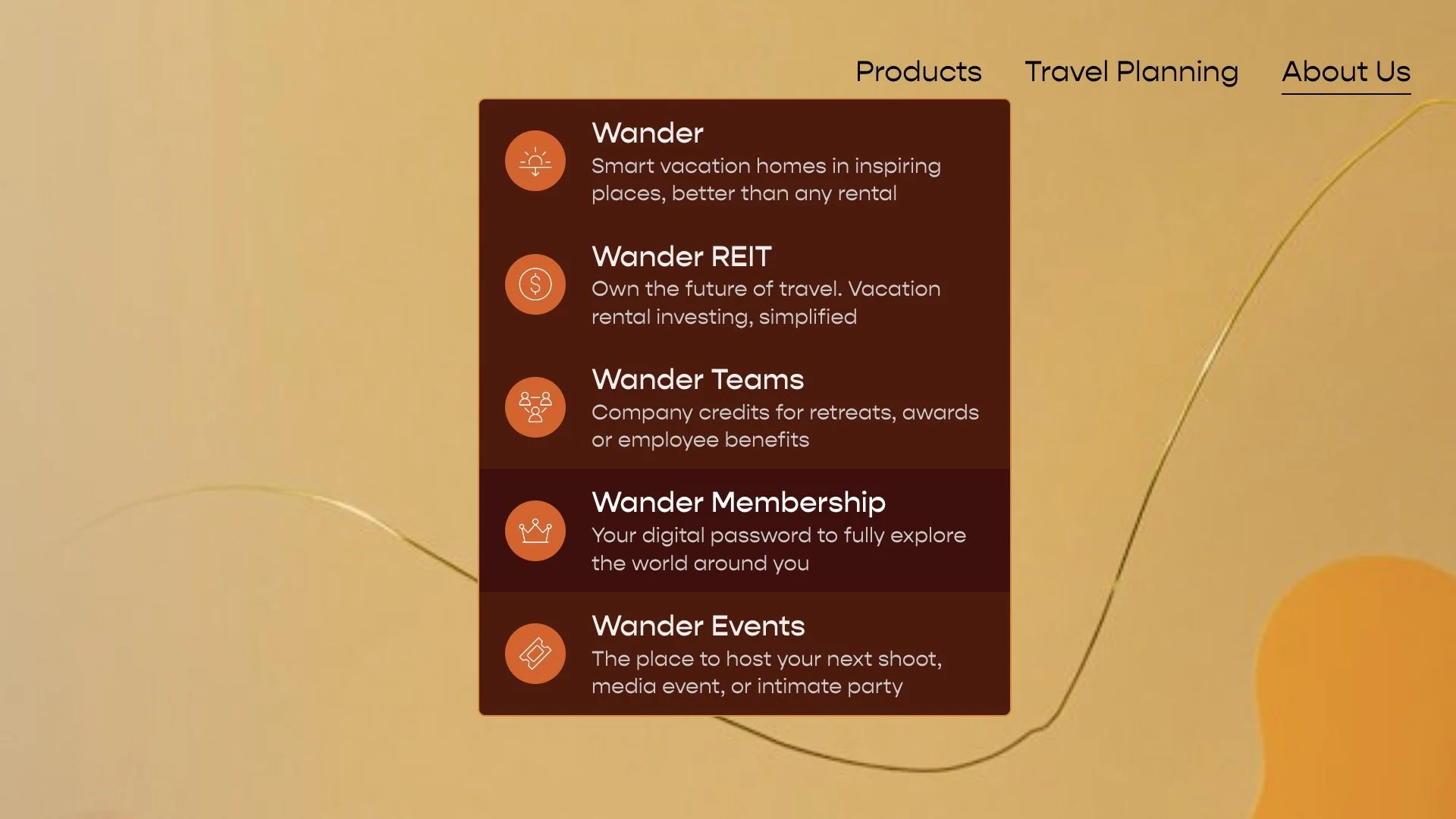 Products Travel Planning About Us

Wander
Smart vacation homes in inspiring places, better than any rental

Wander REIT
Own the future of travel. Vacation rental investing, simplified

Wander Teams
Company credits for retreats, awards or employee benefits

Wander Membership
Your digital password to fully explore the world around you

Wander Events
The place to host your next shoot, media event, or intimate party